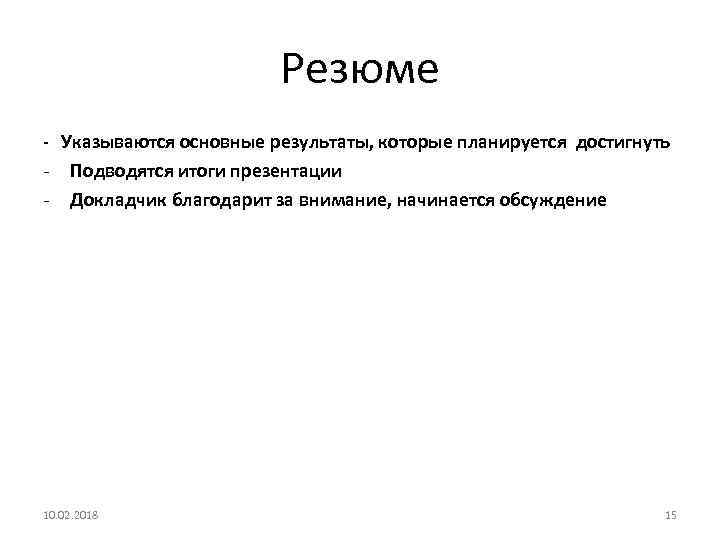 Резюме

- Указываются основные результаты, которые планируется достигнуть
- Подводятся итоги презентации
- Докладчик благодарит за внимание, начинается обсуждение

10.02.2018

15